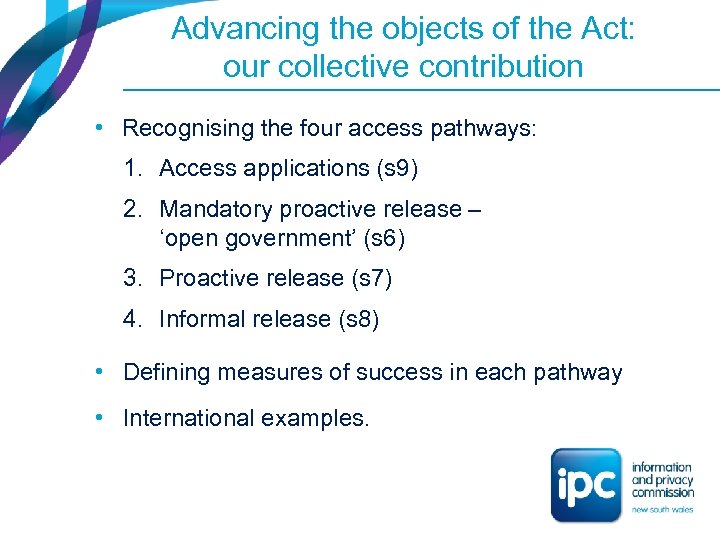 Advancing the objects of the Act: our collective contribution

• Recognising the four access pathways:

1. Access applications (s9)
2. Mandatory proactive release – ‘open government’ (s6)
3. Proactive release (s7)
4. Informal release (s8)

• Defining measures of success in each pathway

• International examples.

ipc information and privacy commission new south wales